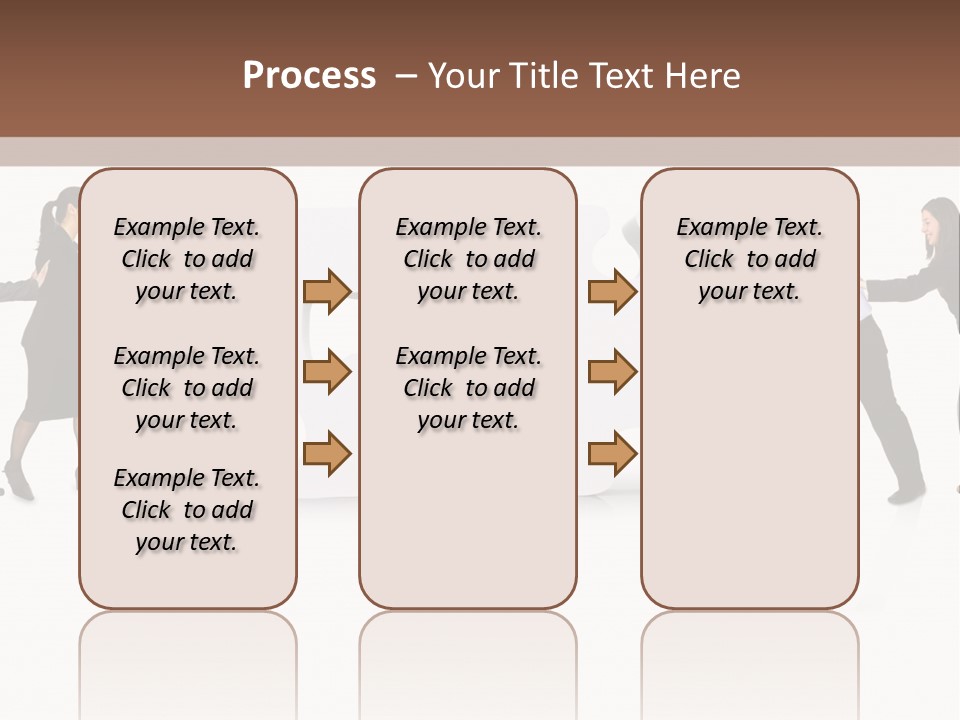 Process – Your Title Text Here

Example Text. Click to add your text.

Example Text. Click to add your text.

Example Text. Click to add your text.

Example Text. Click to add your text.

Example Text. Click to add your text.

Example Text. Click to add your text.